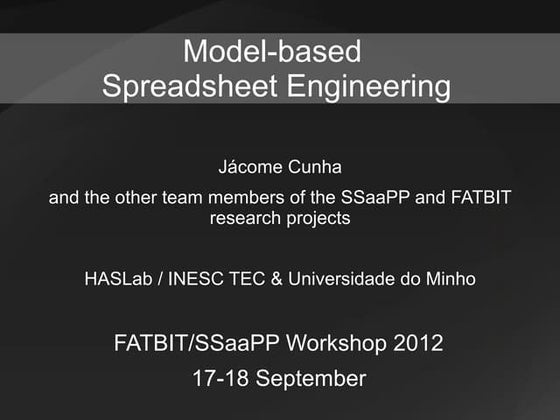 Model-based
Spreadsheet Engineering

Jácome Cunha

and the other team members of the SSaaPP and FATBIT research projects

HASLab / INESC TEC & Universidade do Minho

FATBIT/SSaaPP Workshop 2012

17-18 September